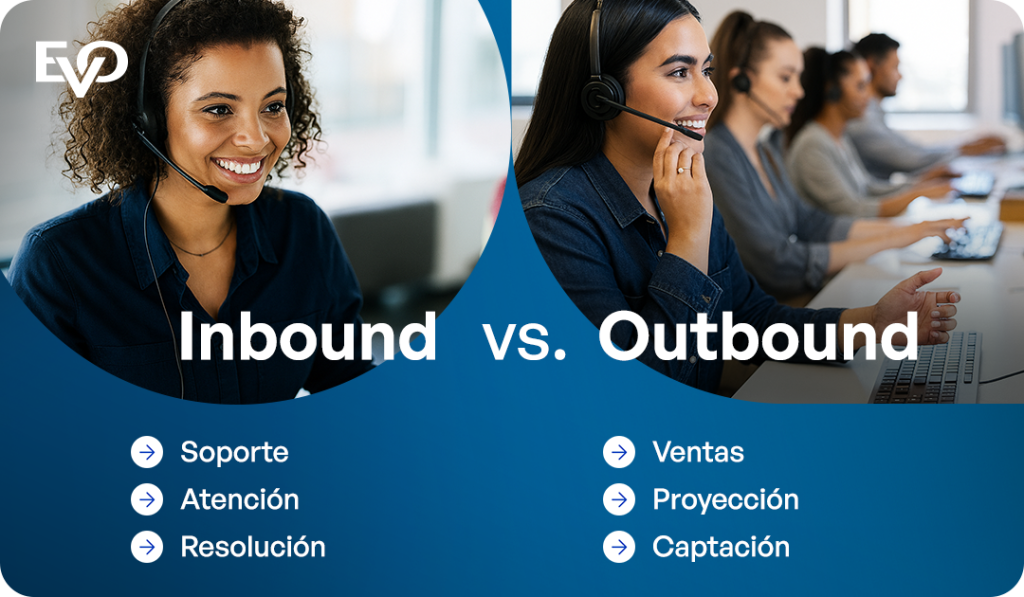 EVO

Inbound vs. Outbound

Soporte
Atención
Resolución

Ventas
Proyección
Captación